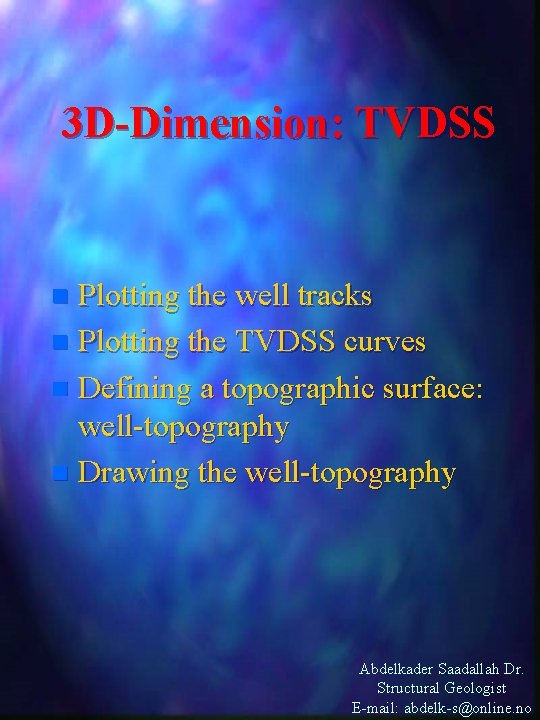 3D-Dimension: TVDSS

- Plotting the well tracks
- Plotting the TVDSS curves
- Defining a topographic surface: well-topography
- Drawing the well-topography

Abdelkader Saadallah Dr.
Structural Geologist
E-mail: abdelk-s@online.no